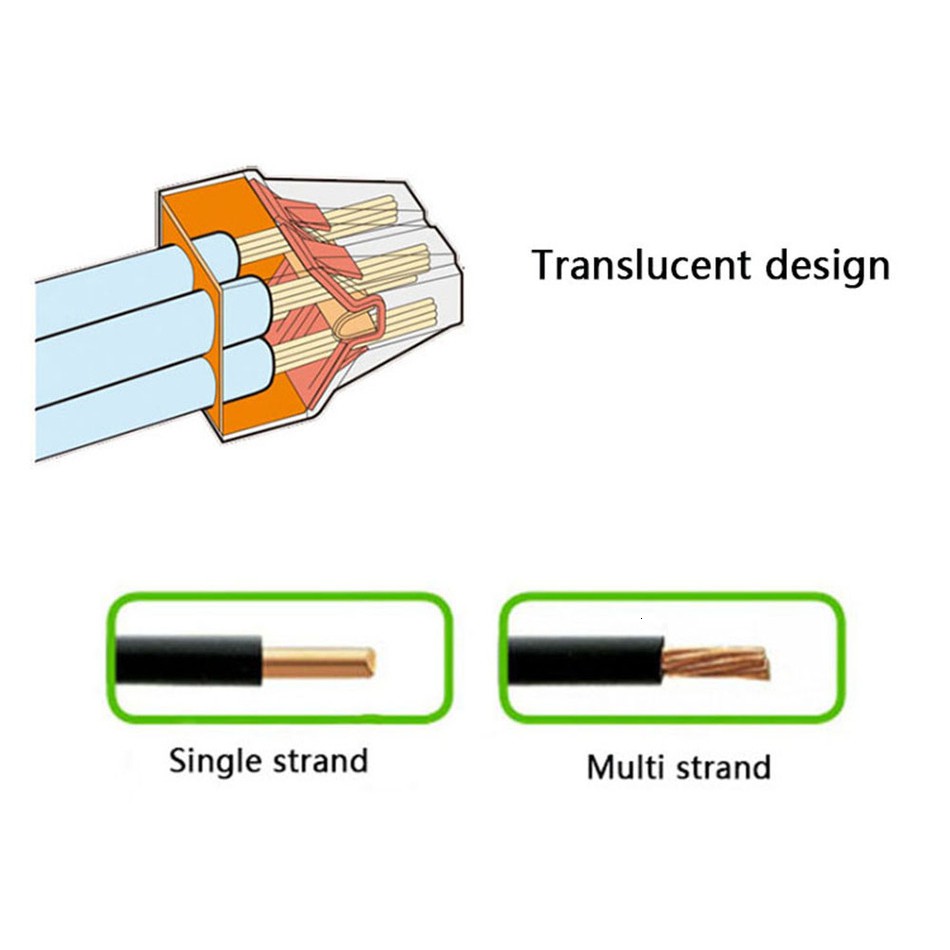 Translucent design

Single strand

Multi strand